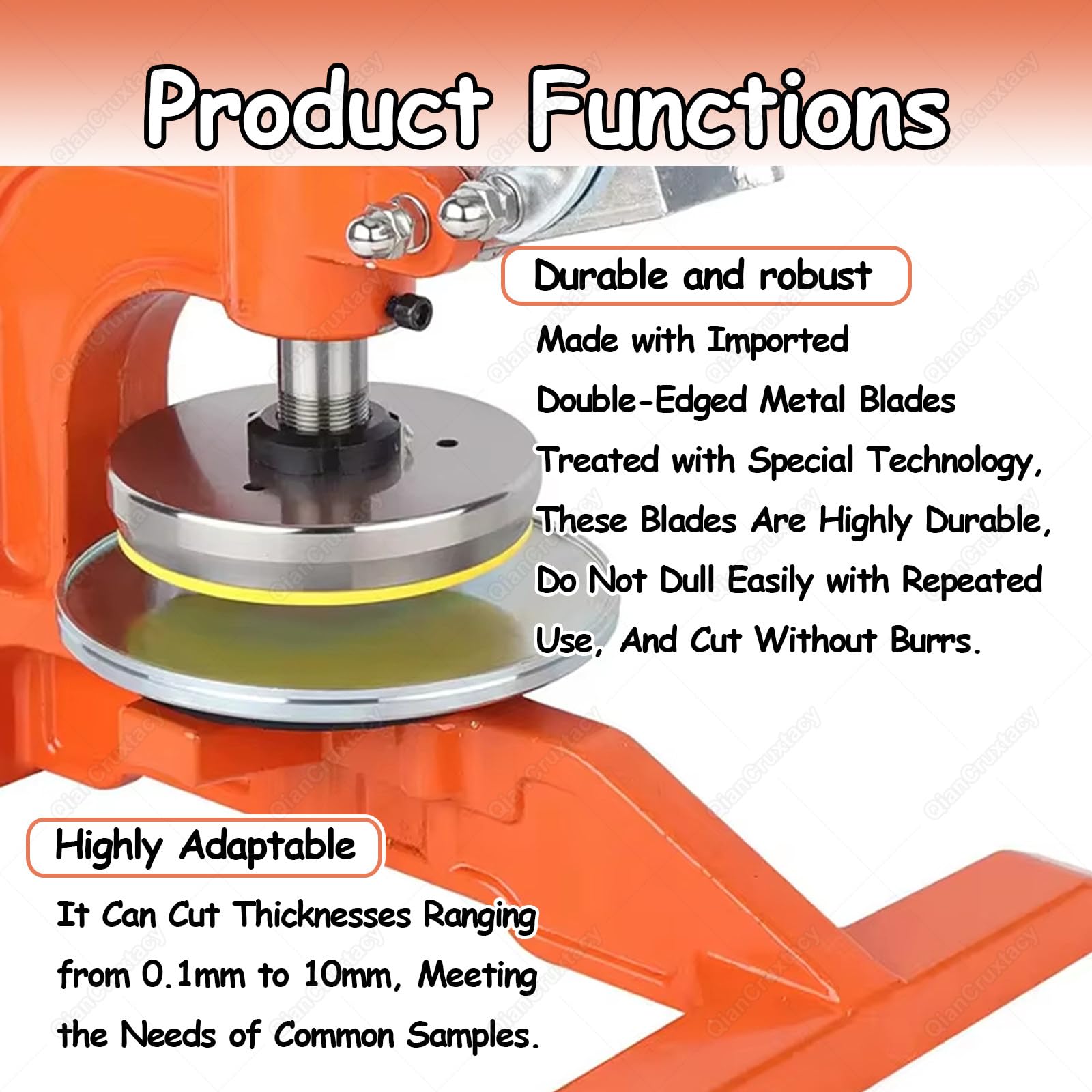 Product Functions

Durable and robust

Made with Imported Double-Edged Metal Blades Treated with Special Technology, These Blades Are Highly Durable, Do Not Dull Easily with Repeated Use, And Cut Without Burrs.

Highly Adaptable

It Can Cut Thicknesses Ranging from 0.1mm to 10mm, Meeting the Needs of Common Samples.

QianCruxtacy